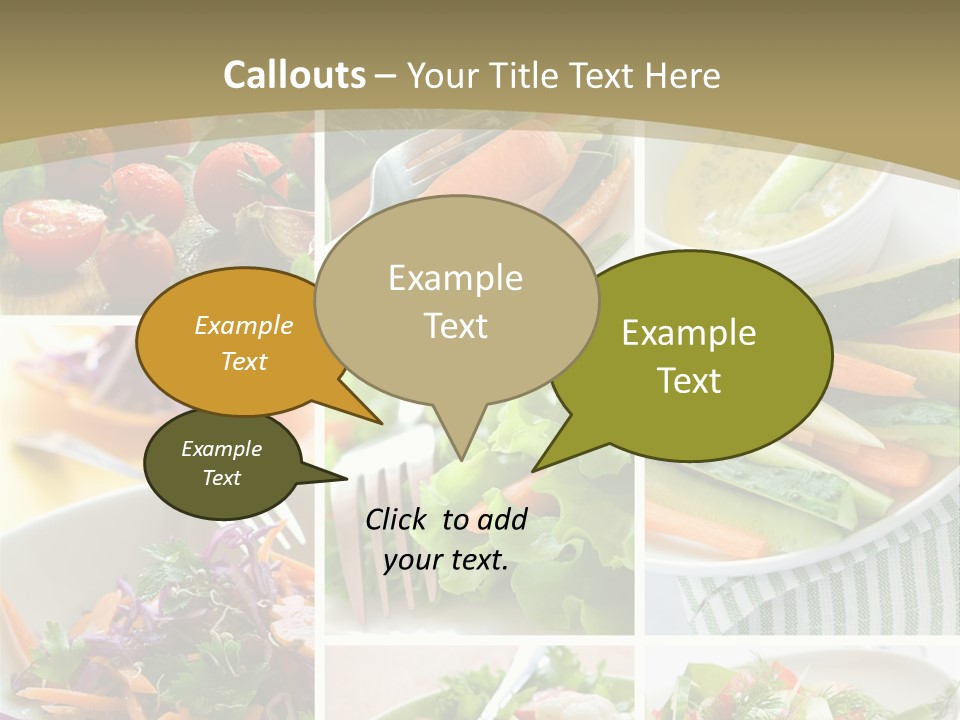 Callouts – Your Title Text Here

Example Text

Example Text

Example Text

Example Text

Click to add your text.